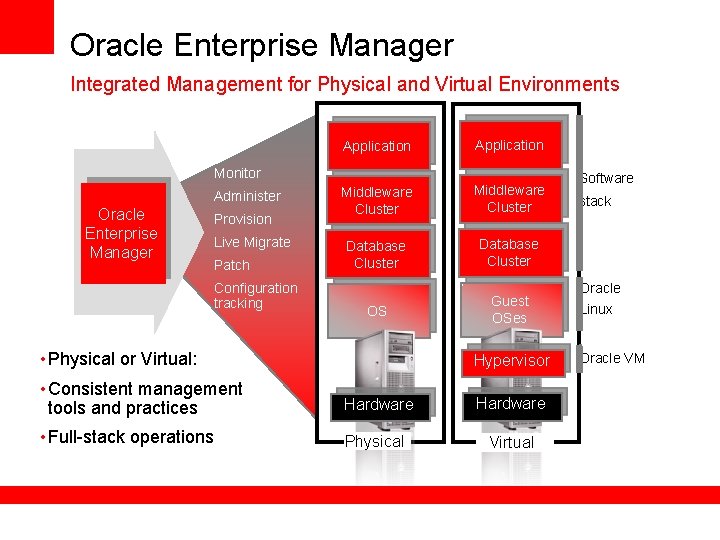 Oracle Enterprise Manager

Integrated Management for Physical and Virtual Environments

Oracle Enterprise Manager

Monitor
Administer
Provision
Live Migrate
Patch
Configuration tracking

Application
Middleware Cluster
Database Cluster
OS
Hardware
Physical

Application
Middleware Cluster
Database Cluster
Guest OSes
Hypervisor
Hardware
Virtual

Software stack
Oracle Linux
Oracle VM

• Physical or Virtual:
• Consistent management tools and practices
• Full-stack operations